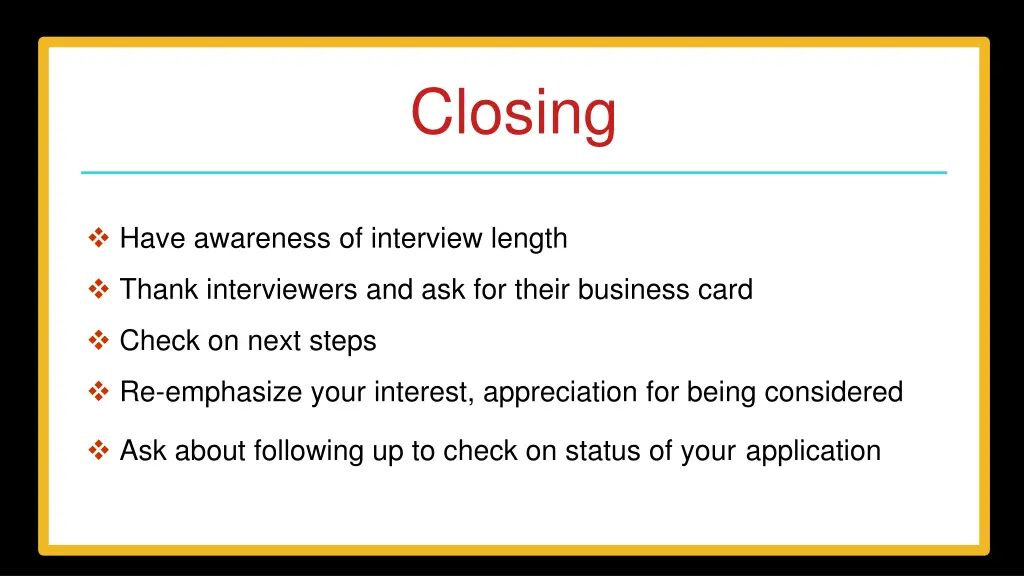 Closing

❖ Have awareness of interview length

❖ Thank interviewers and ask for their business card

❖ Check on next steps

❖ Re-emphasize your interest, appreciation for being considered

❖ Ask about following up to check on status of your application